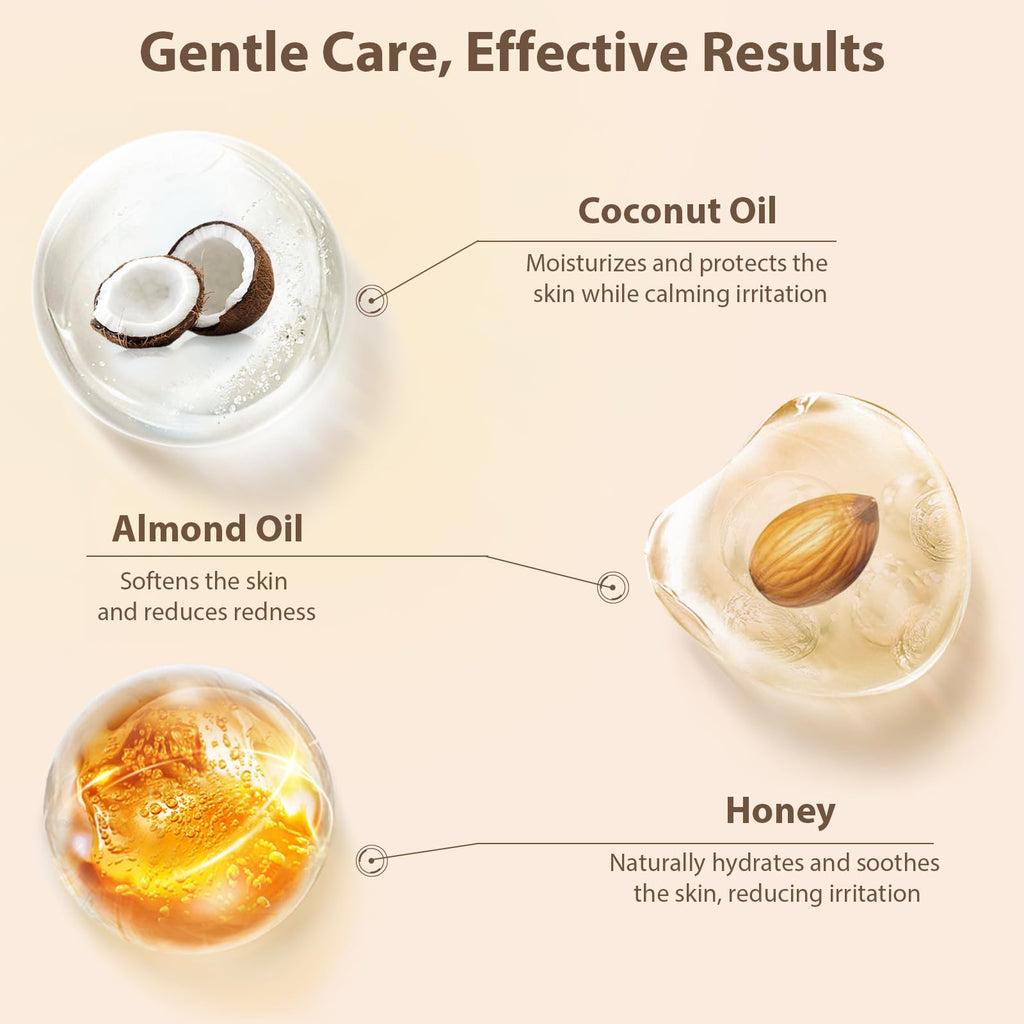 Gentle Care, Effective Results

Coconut Oil

Moisturizes and protects the skin while calming irritation

Almond Oil

Softens the skin and reduces redness

Honey

Naturally hydrates and soothes the skin, reducing irritation